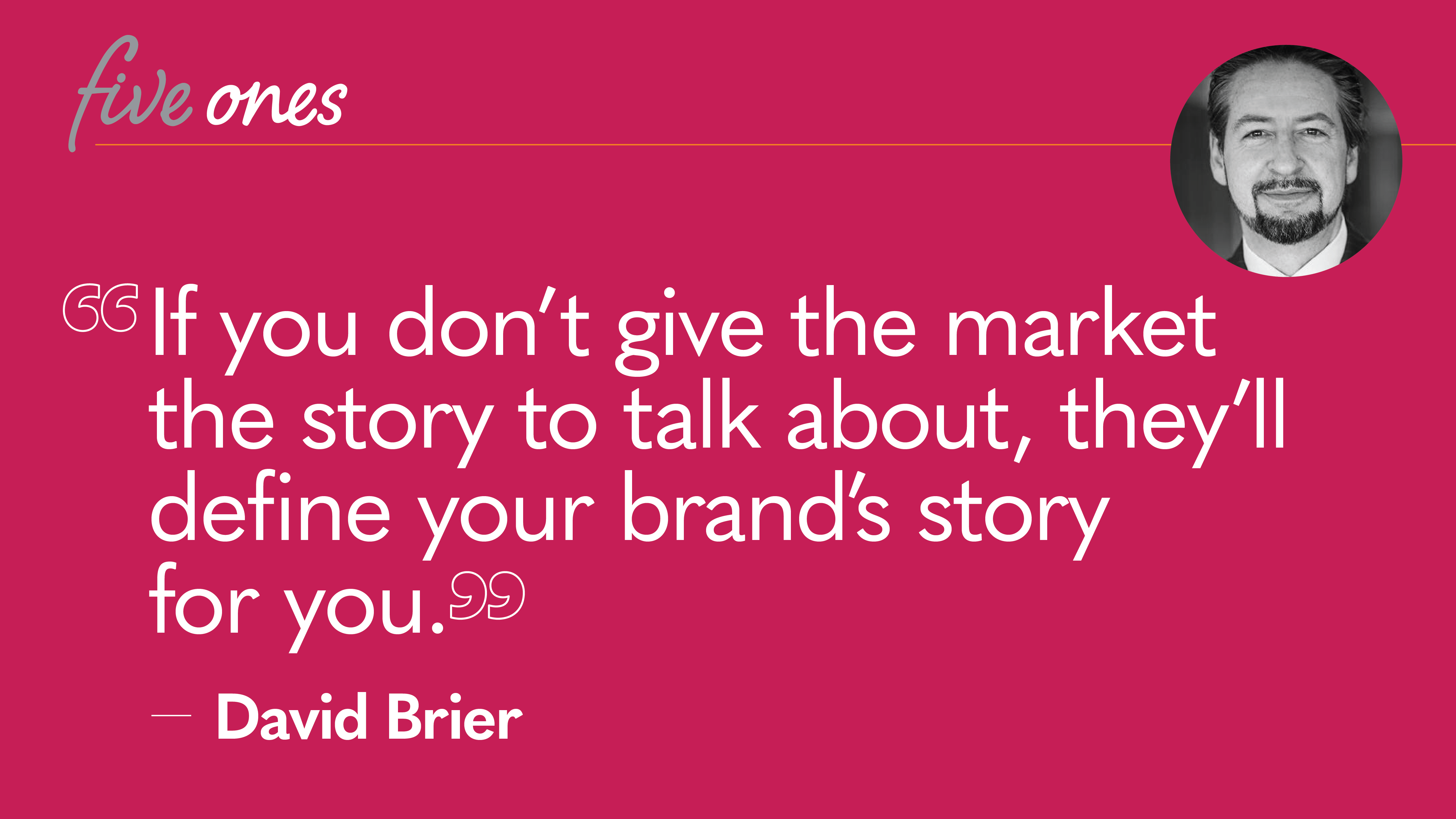 five ones

“If you don’t give the market the story to talk about, they’ll define your brand’s story for you.”

— David Brier